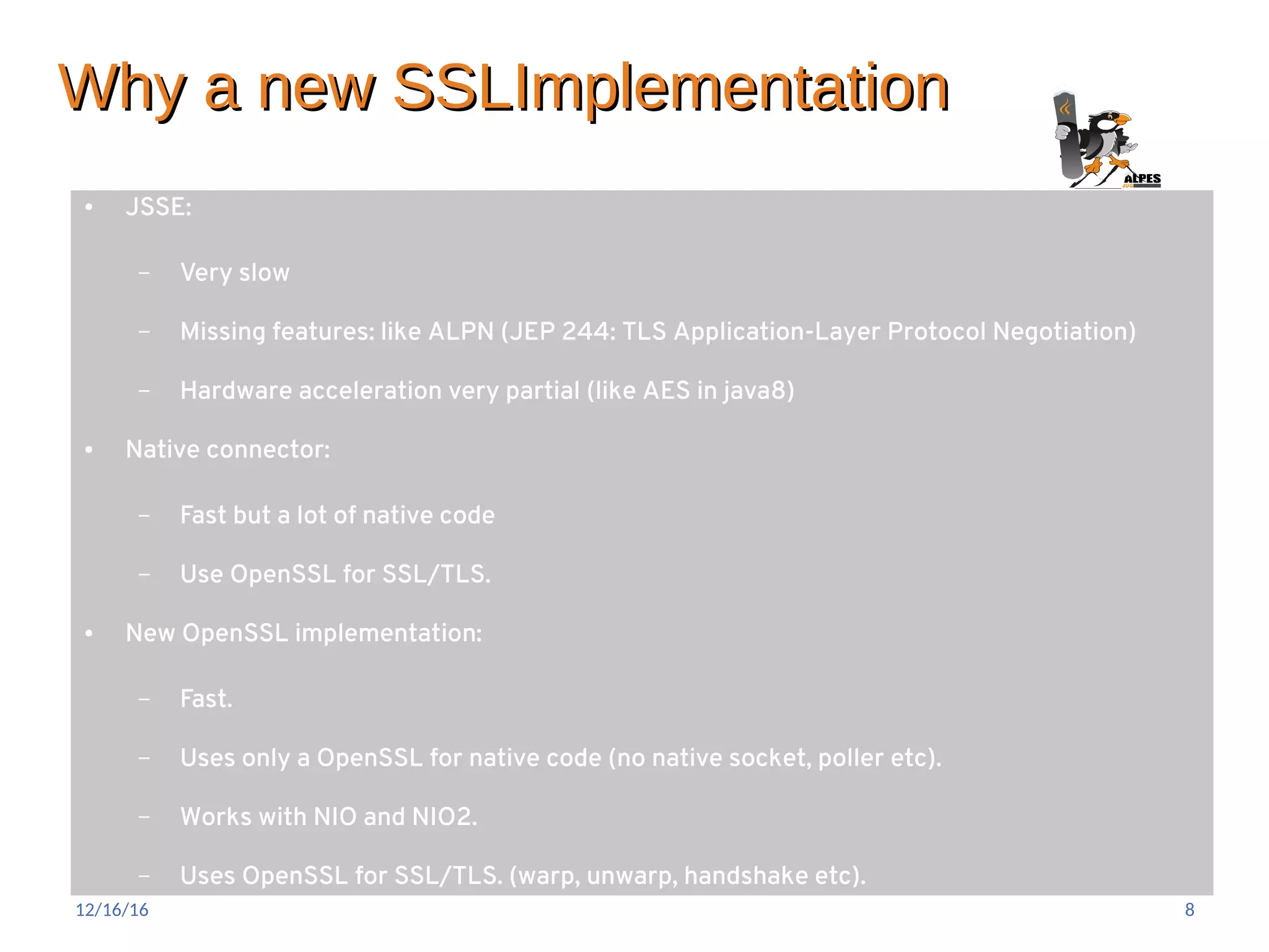 Why a new SSLImplementation

ALPES JUG

• JSSE:

– Very slow

– Missing features: like ALPN (JEP 244: TLS Application-Layer Protocol Negotiation)

– Hardware acceleration very partial (like AES in java8)

• Native connector:

– Fast but a lot of native code

– Use OpenSSL for SSL/TLS.

• New OpenSSL implementation:

– Fast.

– Uses only a OpenSSL for native code (no native socket, poller etc).

– Works with NIO and NIO2.

– Uses OpenSSL for SSL/TLS. (warp, unwarp, handshake etc).

12/16/16

8